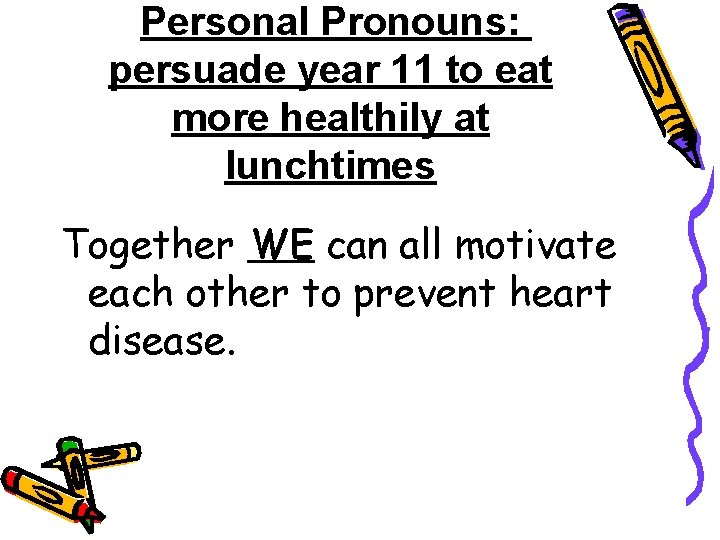 Personal Pronouns: persuade year 11 to eat more healthily at lunchtimes

Together WE can all motivate each other to prevent heart disease.